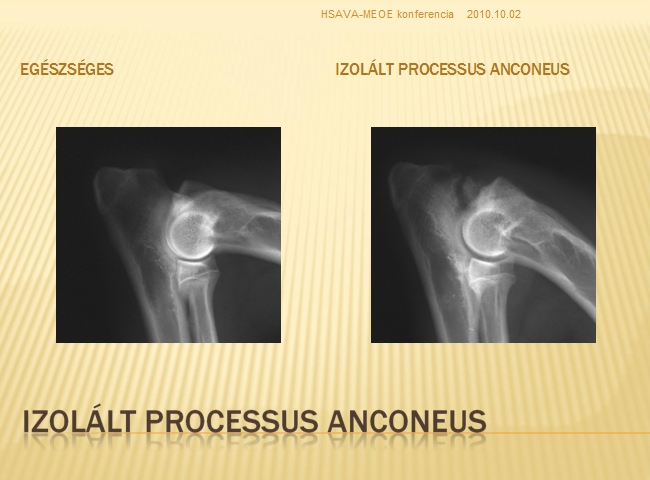 HSAVA-MEOE konferencia 2010.10.02

EGÉSZSÉGES

IZOLÁLT PROCESSUS ANCONEUS

IZOLÁLT PROCESSUS ANCONEUS